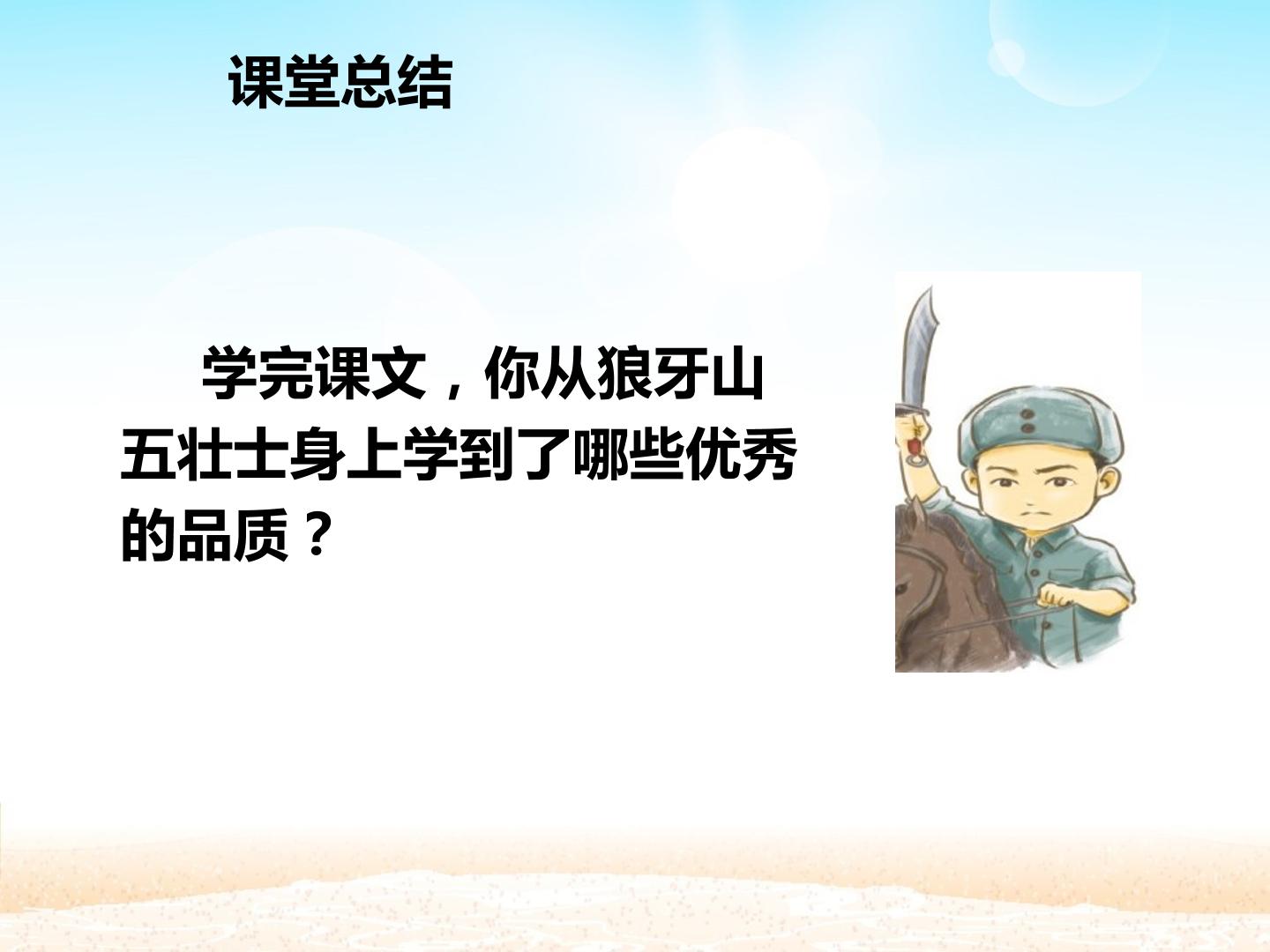 课堂总结

学完课文，你从狼牙山五壮士身上学到了哪些优秀的品质？